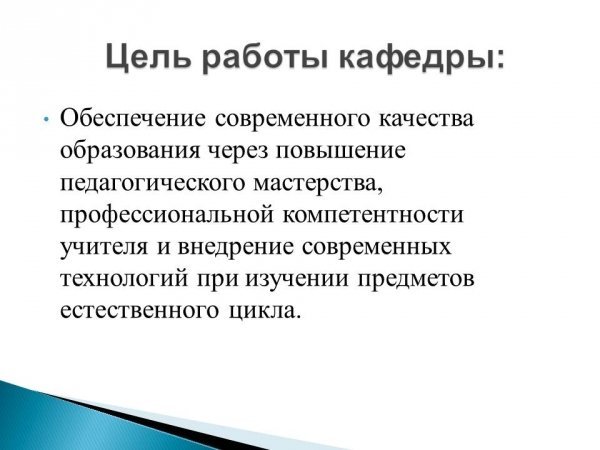 Цель работы кафедры:

• Обеспечение современного качества образования через повышение педагогического мастерства, профессиональной компетентности учителя и внедрение современных технологий при изучении предметов естественного цикла.